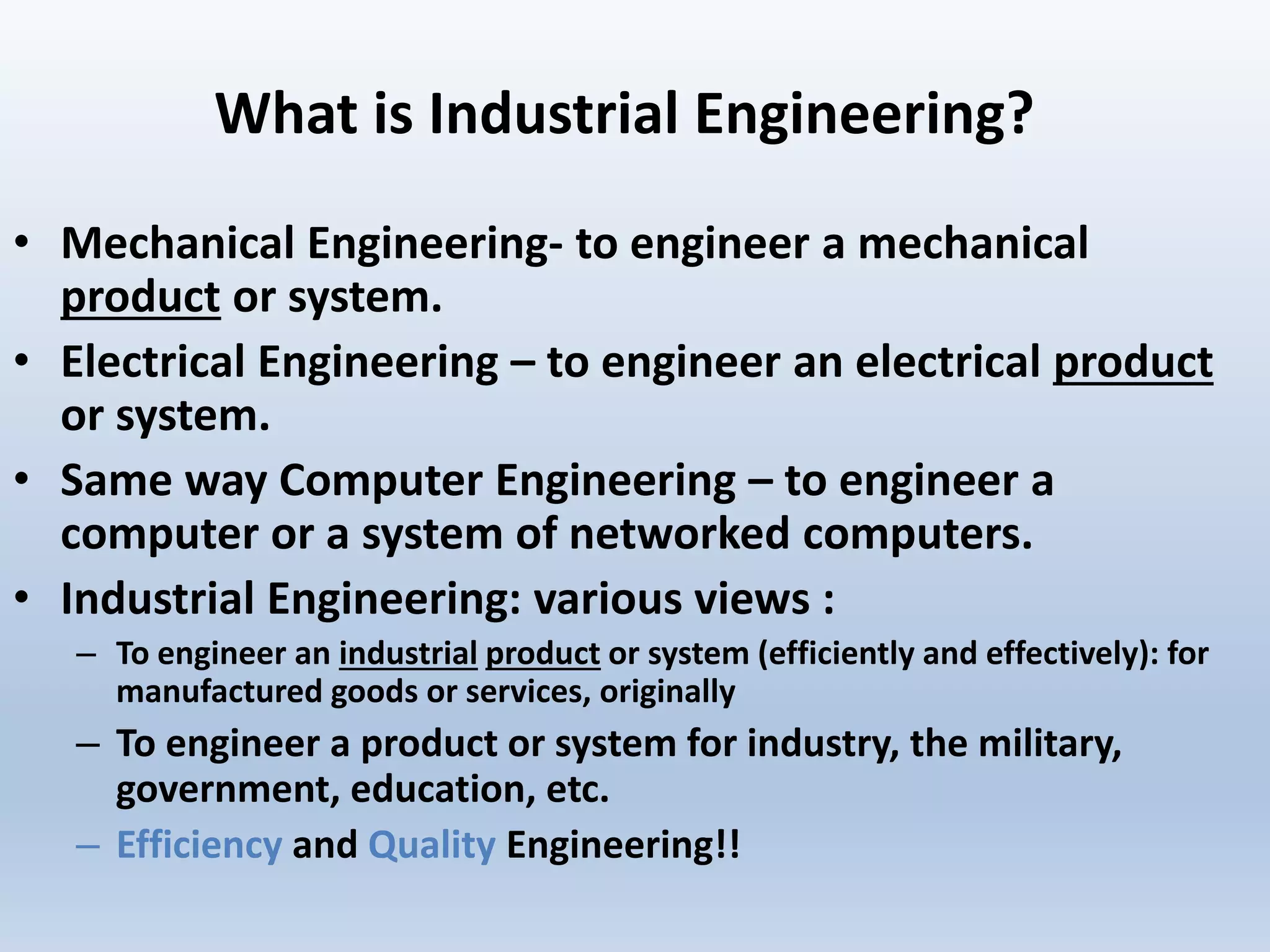 What is Industrial Engineering?

• Mechanical Engineering- to engineer a mechanical product or system.

• Electrical Engineering – to engineer an electrical product or system.

• Same way Computer Engineering – to engineer a computer or a system of networked computers.

• Industrial Engineering: various views :

– To engineer an industrial product or system (efficiently and effectively): for manufactured goods or services, originally

– To engineer a product or system for industry, the military, government, education, etc.

– Efficiency and Quality Engineering!!